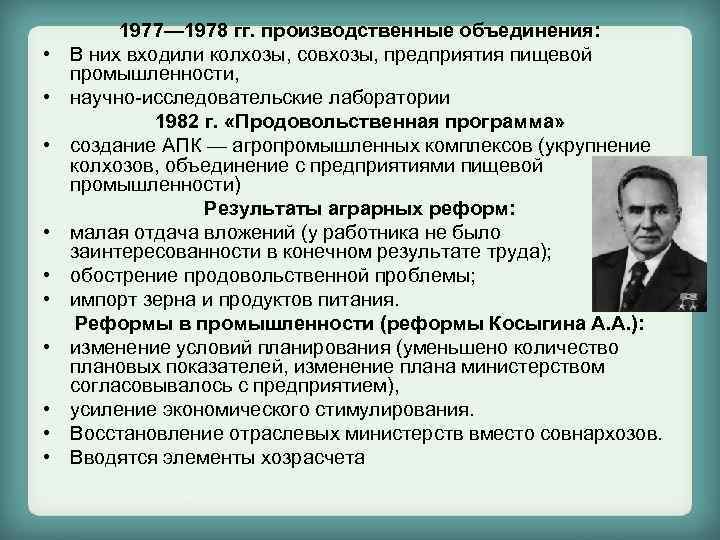 1977—1978 гг. производственные объединения:

• В них входили колхозы, совхозы, предприятия пищевой промышленности,
• научно-исследовательские лаборатории

1982 г. «Продовольственная программа»

• создание АПК — агропромышленных комплексов (укрупнение колхозов, объединение с предприятиями пищевой промышленности)

Результаты аграрных реформ:

• малая отдача вложений (у работника не было заинтересованности в конечном результате труда);
• обострение продовольственной проблемы;
• импорт зерна и продуктов питания.

Реформы в промышленности (реформы Косыгина А.А.):

• изменение условий планирования (уменьшено количество плановых показателей, изменение плана министерством согласовывалось с предприятием),
• усиление экономического стимулирования.
• Восстановление отраслевых министерств вместо совнархозов.
• Вводятся элементы хозрасчета